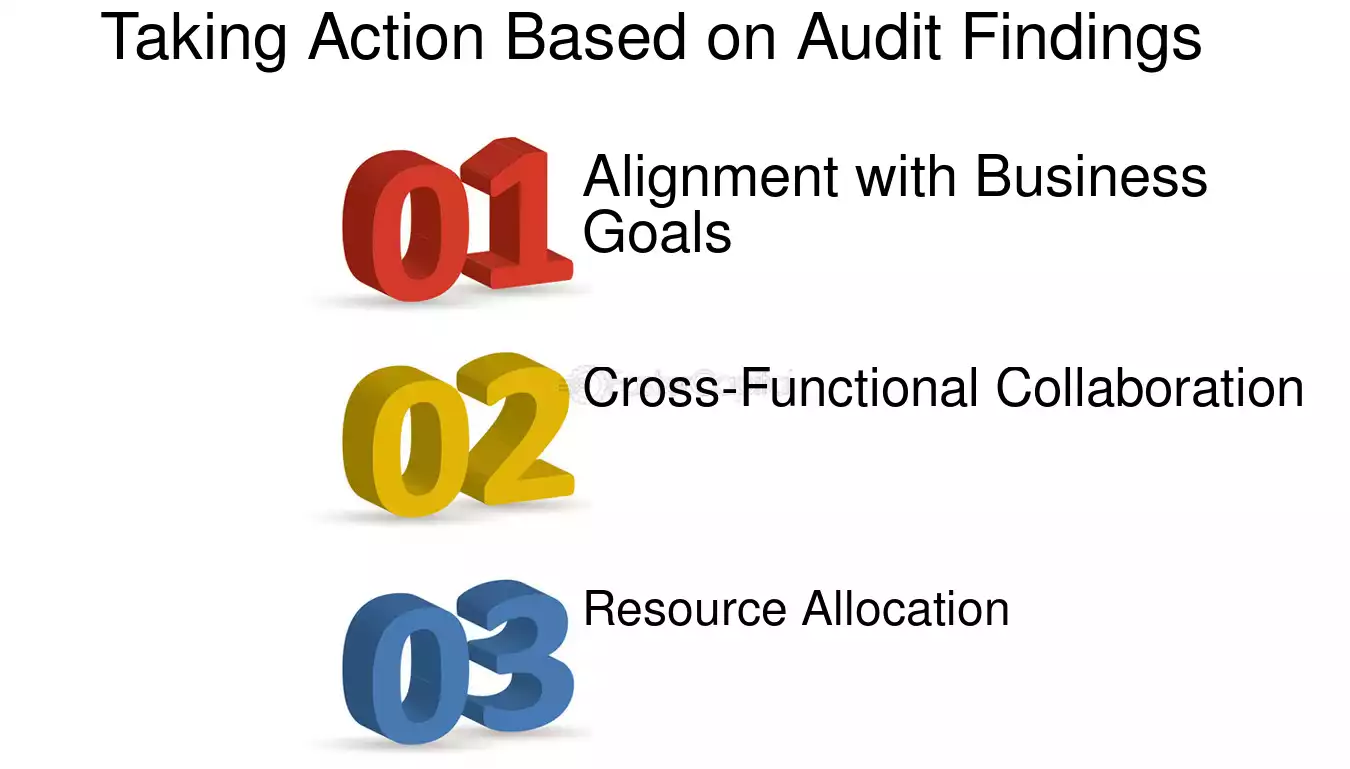 Taking Action Based on Audit Findings

01

Alignment with Business Goals

02

Cross-Functional Collaboration

03

Resource Allocation